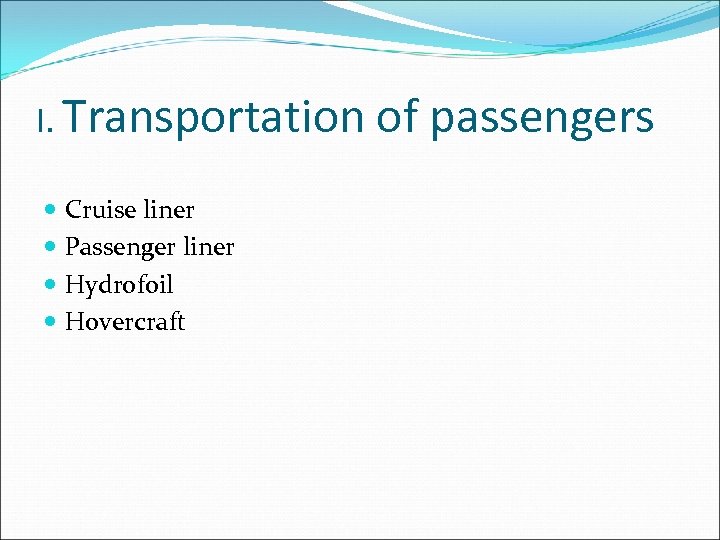 I. Transportation of passengers

- Cruise liner
- Passenger liner
- Hydrofoil
- Hovercraft